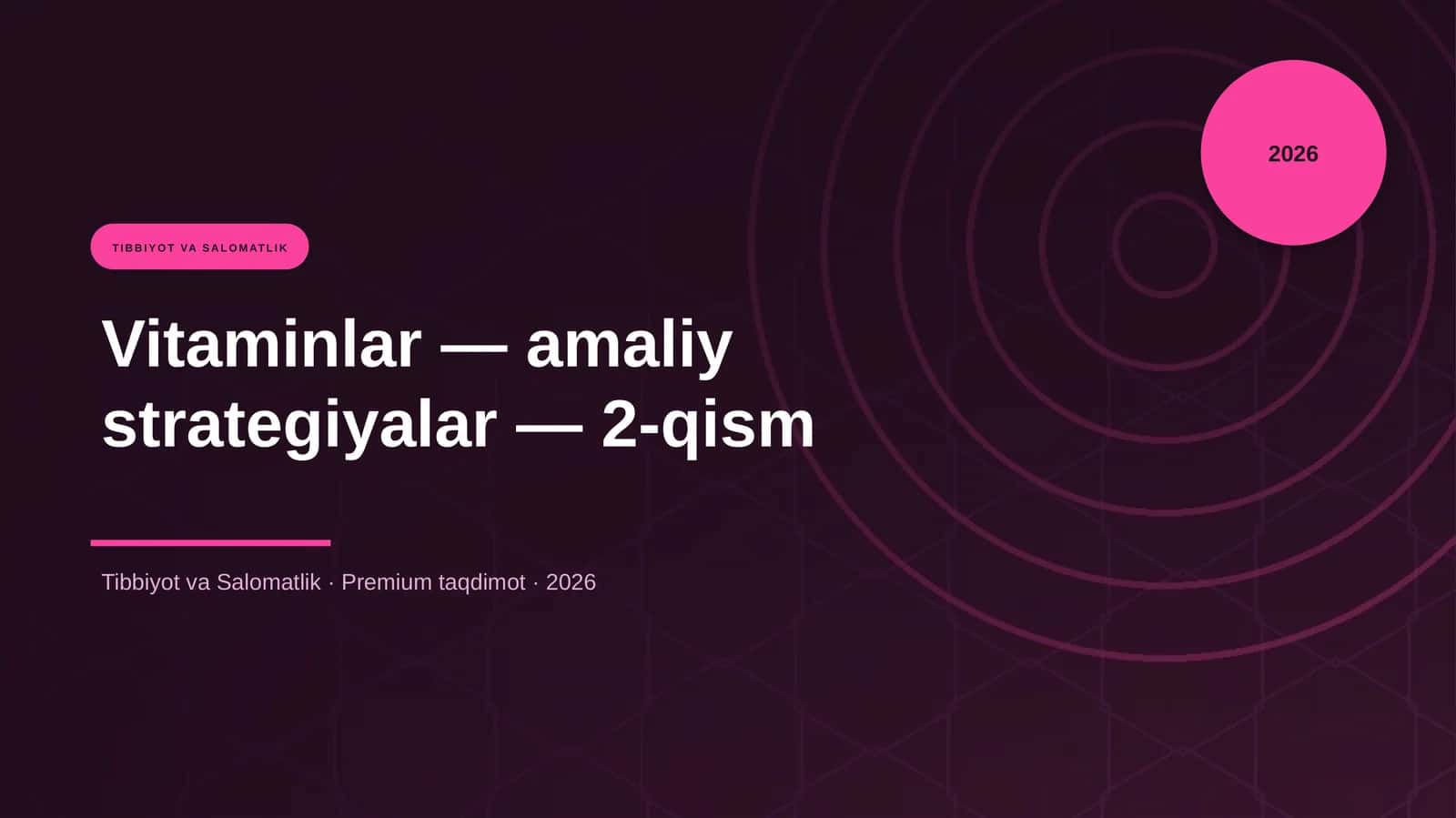 2026

TIBBIYOT VA SALOMATLIK

Vitaminlar — amaliy strategiyalar — 2-qism

Tibbiyot va Salomatlik · Premium taqdimot · 2026